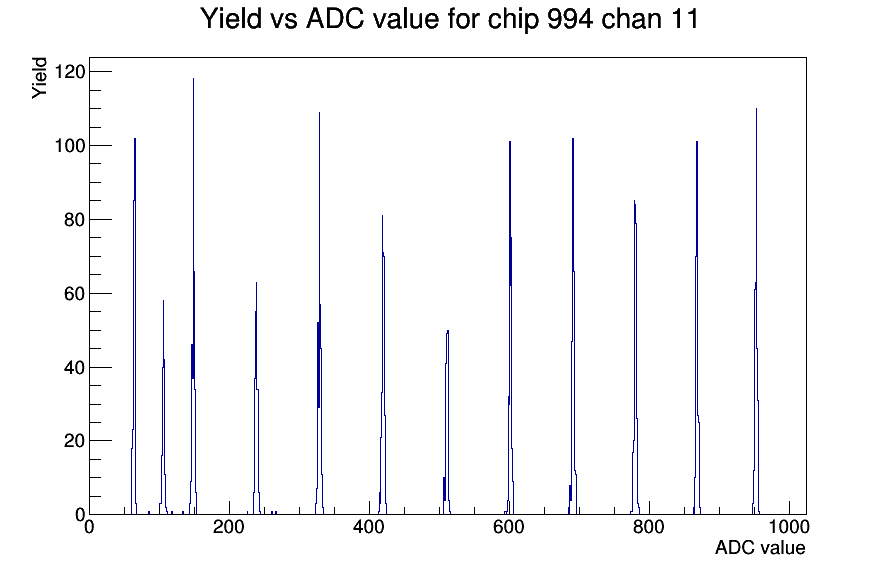 Yield vs ADC value for chip 994 chan 11

Yield

120
100
80
60
40
20
0

0
200
400
600
800
1000

ADC value